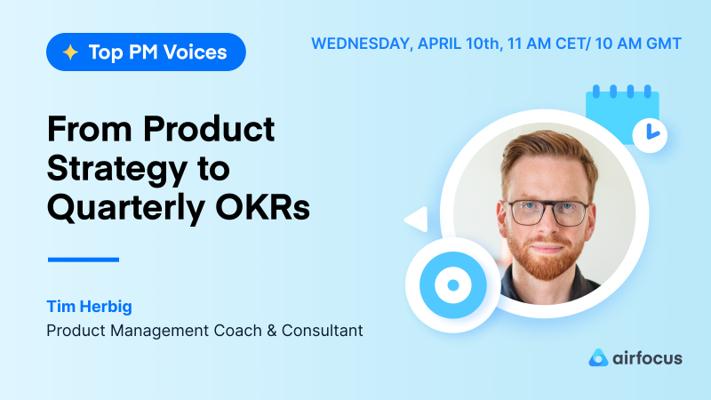 Top PM Voices

WEDNESDAY, APRIL 10th, 11 AM CET/ 10 AM GMT

From Product Strategy to Quarterly OKRs

Tim Herbig
Product Management Coach & Consultant

airfocus